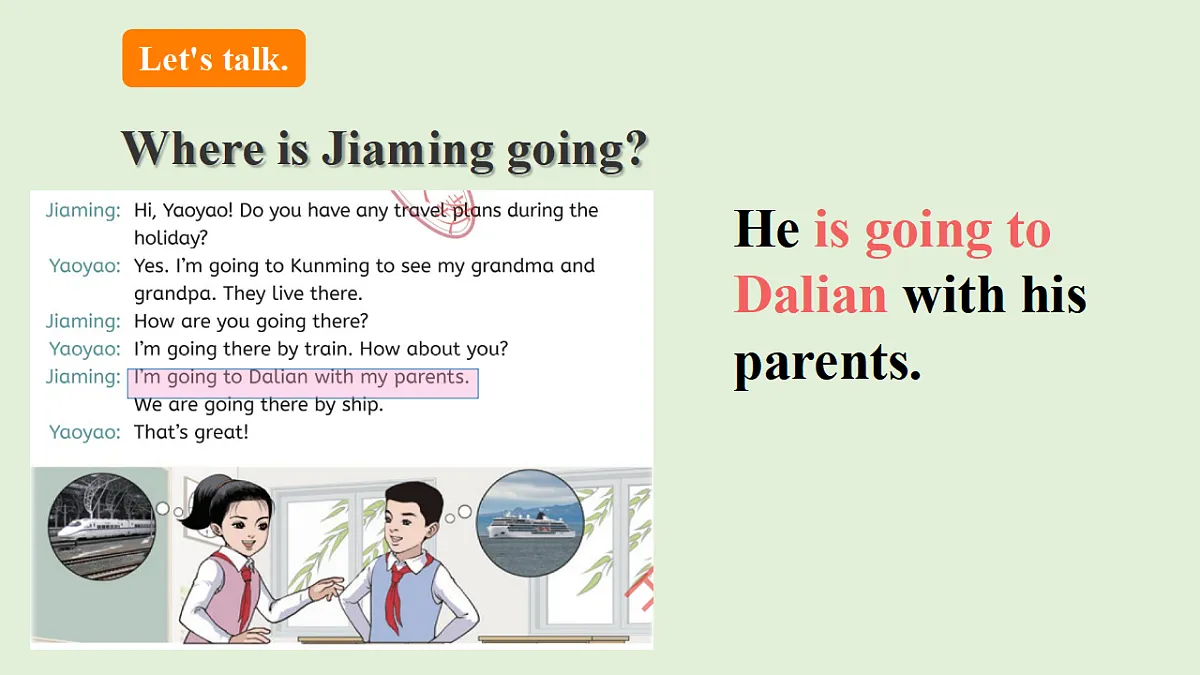 Let's talk.

Where is Jiaming going?

Jiaming: Hi, Yaoyao! Do you have any travel plans during the holiday?
Yaoyao: Yes. I'm going to Kunming to see my grandma and grandpa. They live there.
Jiaming: How are you going there?
Yaoyao: I'm going there by train. How about you?
Jiaming: I'm going to Dalian with my parents. We are going there by ship.
Yaoyao: That's great!

He is going to Dalian with his parents.